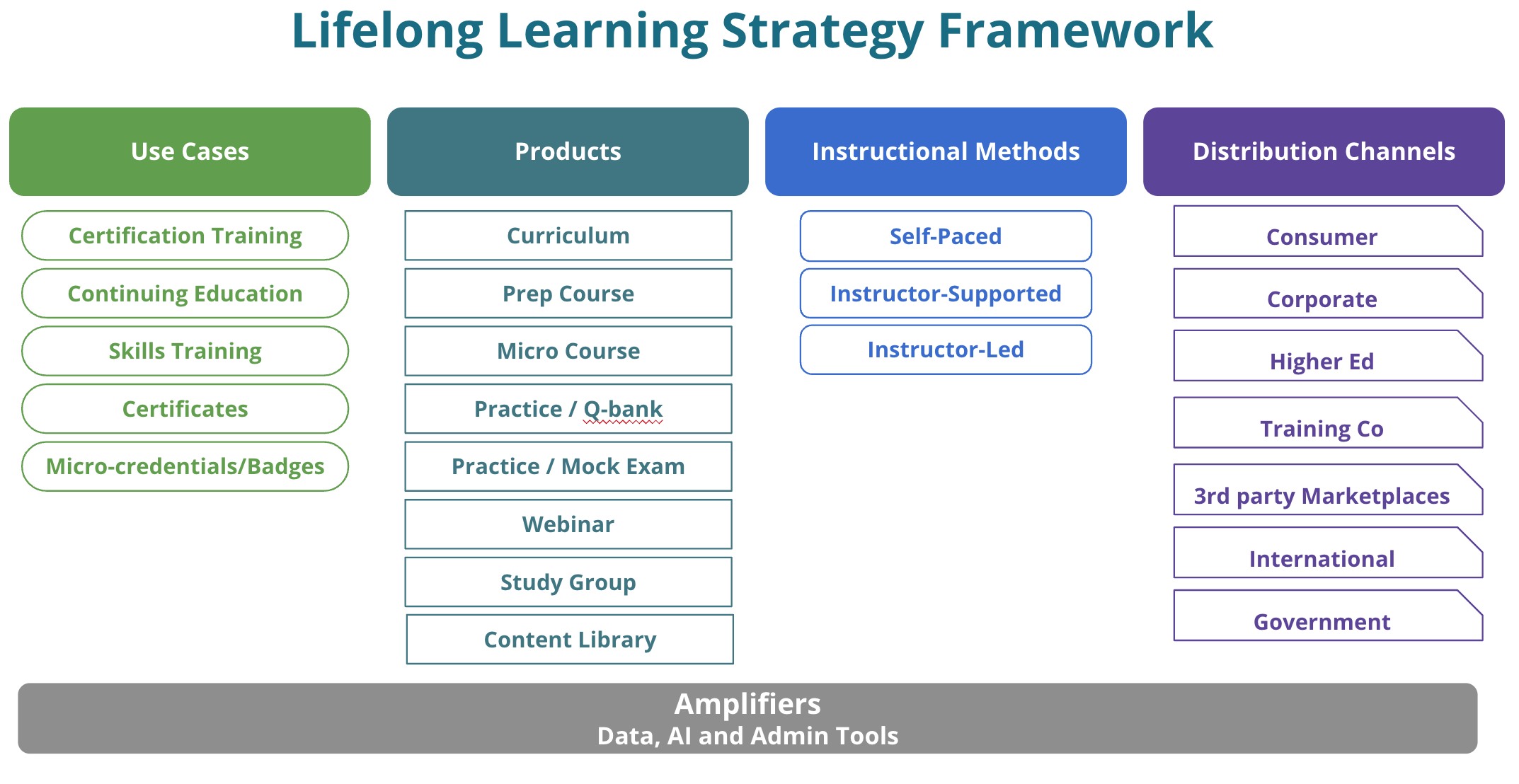 Lifelong Learning Strategy Framework

Use Cases

Certification Training

Continuing Education

Skills Training

Certificates

Micro-credentials/Badges

Products

Curriculum

Prep Course

Micro Course

Practice / Q-bank

Practice / Mock Exam

Webinar

Study Group

Content Library

Instructional Methods

Self-Paced

Instructor-Supported

Instructor-Led

Distribution Channels

Consumer

Corporate

Higher Ed

Training Co

3rd party Marketplaces

International

Government

Amplifiers
Data, AI and Admin Tools